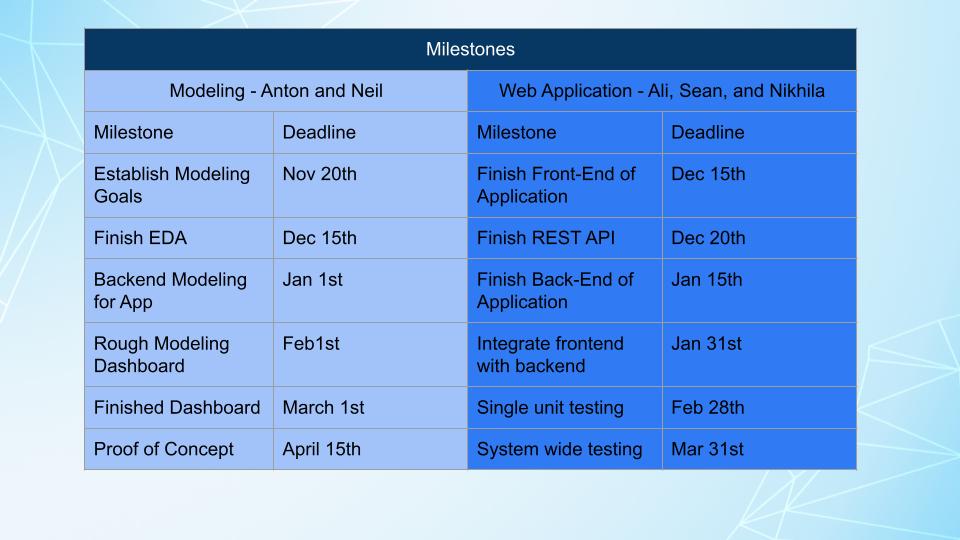 | Milestones | | | |
|---|---|---|---|
| Modeling - Anton and Neil | | Web Application - Ali, Sean, and Nikhila | |
| Milestone | Deadline | Milestone | Deadline |
| Establish Modeling Goals | Nov 20th | Finish Front-End of Application | Dec 15th |
| Finish EDA | Dec 15th | Finish REST API | Dec 20th |
| Backend Modeling for App | Jan 1st | Finish Back-End of Application | Jan 15th |
| Rough Modeling Dashboard | Feb1st | Integrate frontend with backend | Jan 31st |
| Finished Dashboard | March 1st | Single unit testing | Feb 28th |
| Proof of Concept | April 15th | System wide testing | Mar 31st |